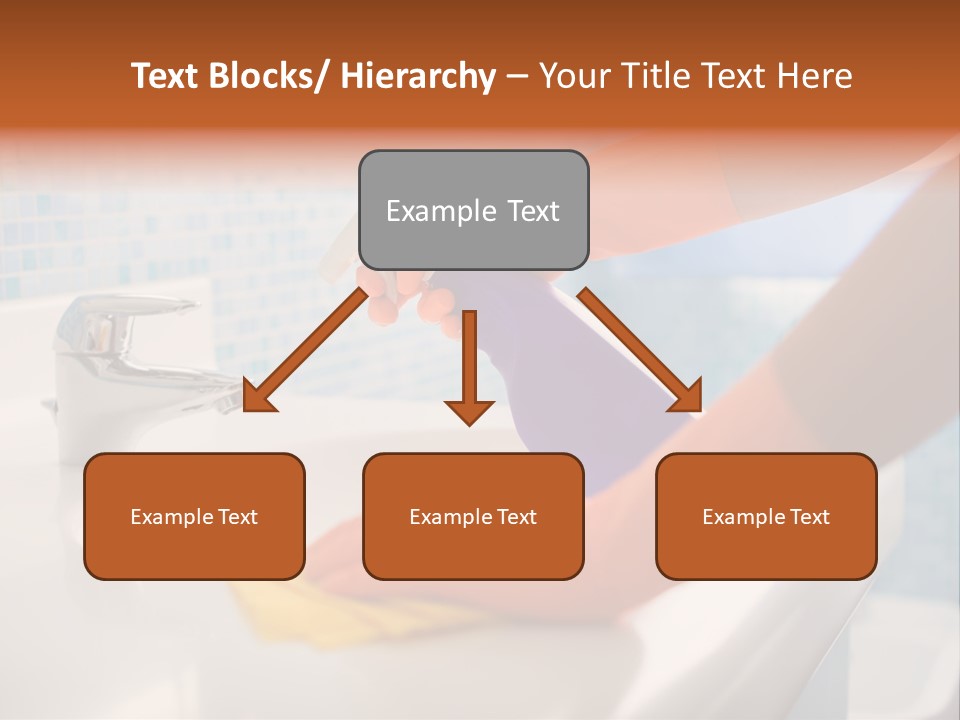 Text Blocks/ Hierarchy – Your Title Text Here

Example Text

Example Text

Example Text

Example Text